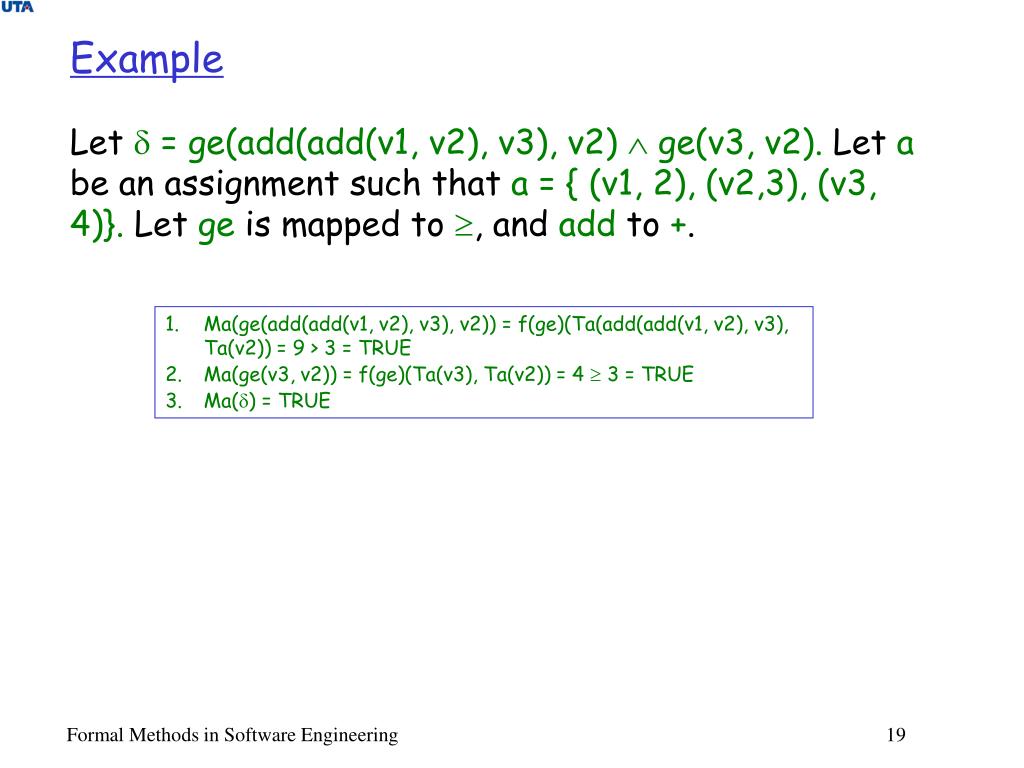 UTA

Example

Let $\delta$ = ge(add(add(v1, v2), v3), v2) $\wedge$ ge(v3, v2). Let a be an assignment such that a = { (v1, 2), (v2,3), (v3, 4)}. Let ge is mapped to $\geq$, and add to +.

1. Ma(ge(add(add(v1, v2), v3), v2)) = f(ge)(Ta(add(add(v1, v2), v3), Ta(v2)) = 9 > 3 = TRUE
2. Ma(ge(v3, v2)) = f(ge)(Ta(v3), Ta(v2)) = 4 $\geq$ 3 = TRUE
3. Ma($\delta$) = TRUE

Formal Methods in Software Engineering

19